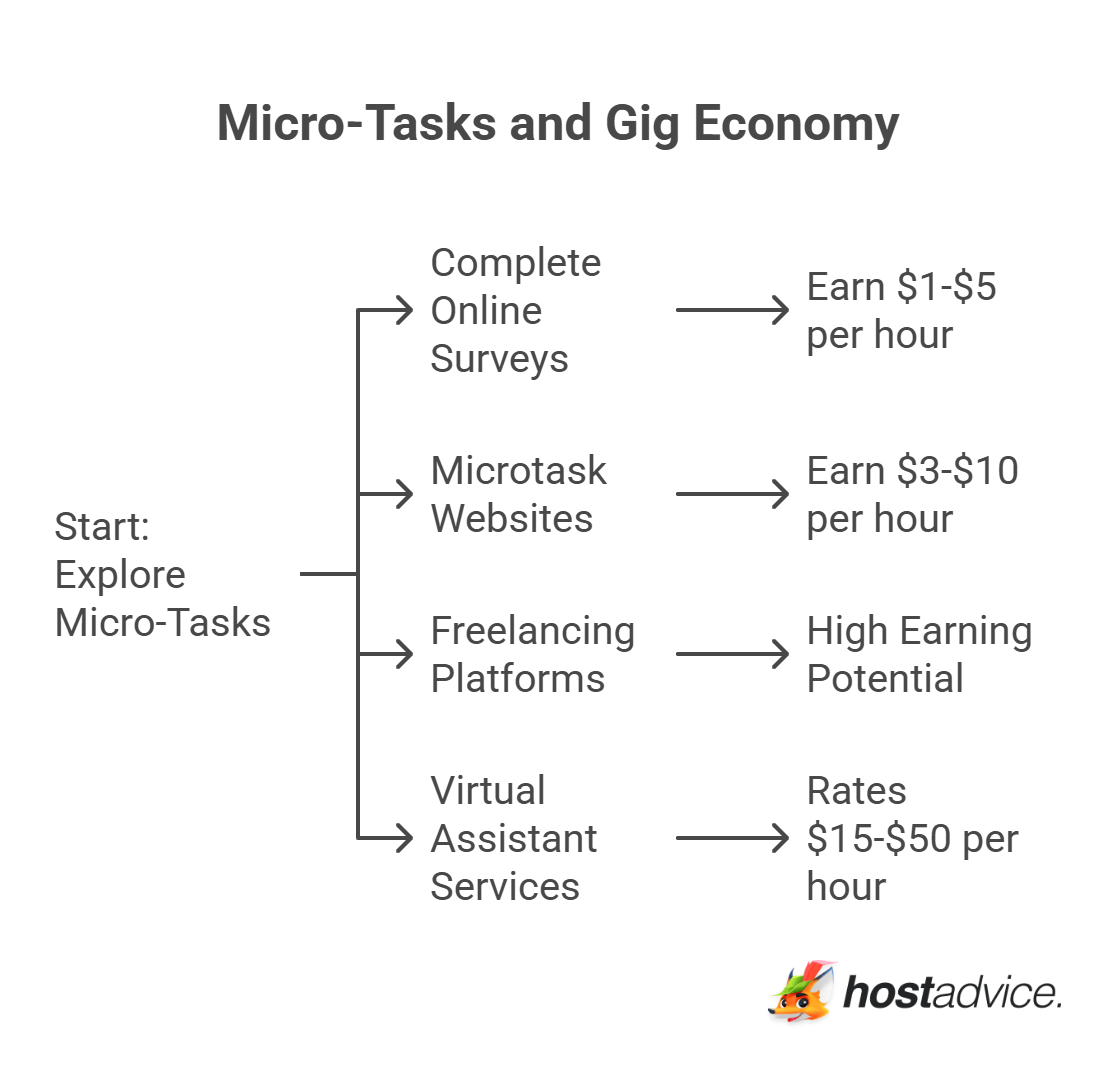 Micro-Tasks and Gig Economy

Start: Explore Micro-Tasks

Complete Online Surveys

Earn \$1-\$5 per hour

Microtask Websites

Earn \$3-\$10 per hour

Freelancing Platforms

High Earning Potential

Virtual Assistant Services

Rates \$15-\$50 per hour

hostadvice.